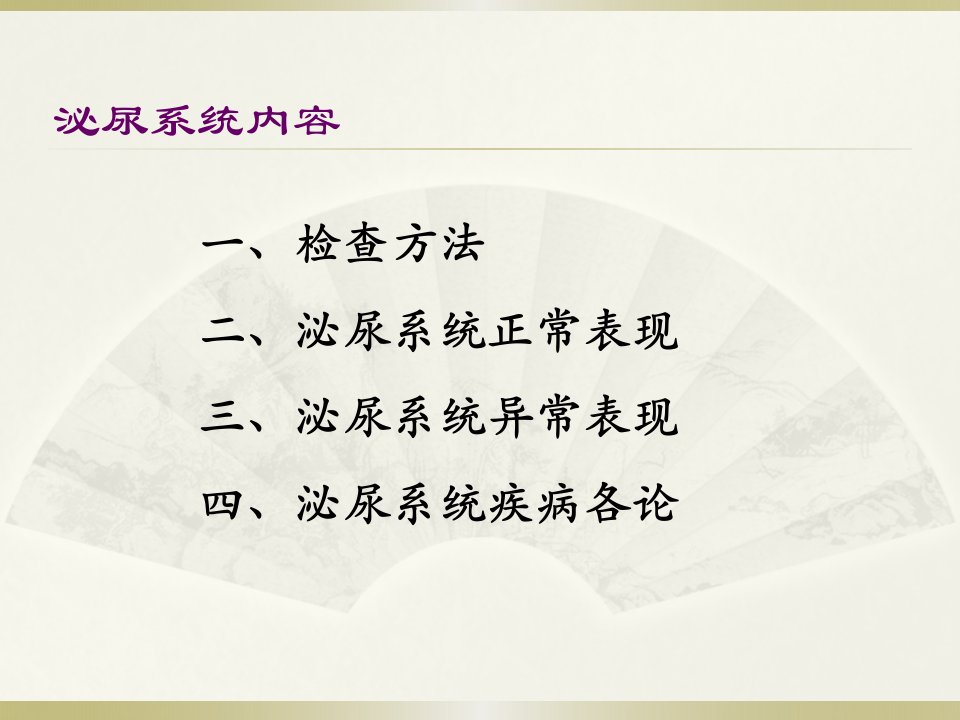 泌尿系统内容

一、检查方法

二、泌尿系统正常表现

三、泌尿系统异常表现

四、泌尿系统疾病各论